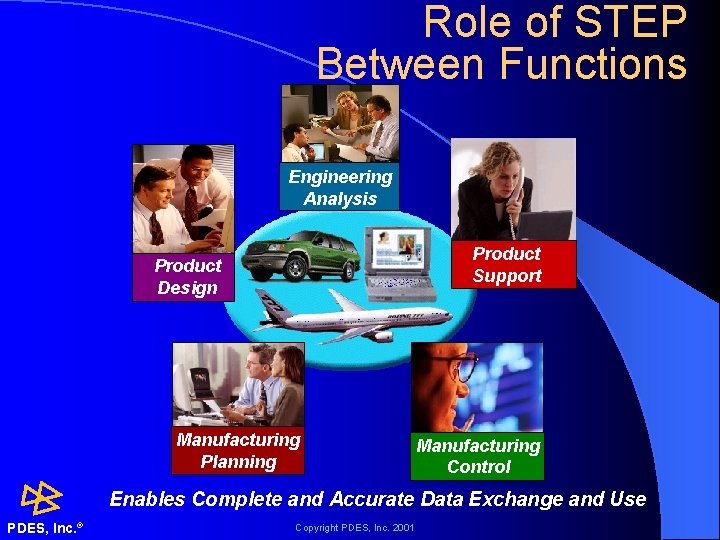 Role of STEP Between Functions

Engineering Analysis

Product Design

Product Support

Manufacturing Planning

Manufacturing Control

Enables Complete and Accurate Data Exchange and Use

PDES, Inc.®

Copyright PDES, Inc. 2001